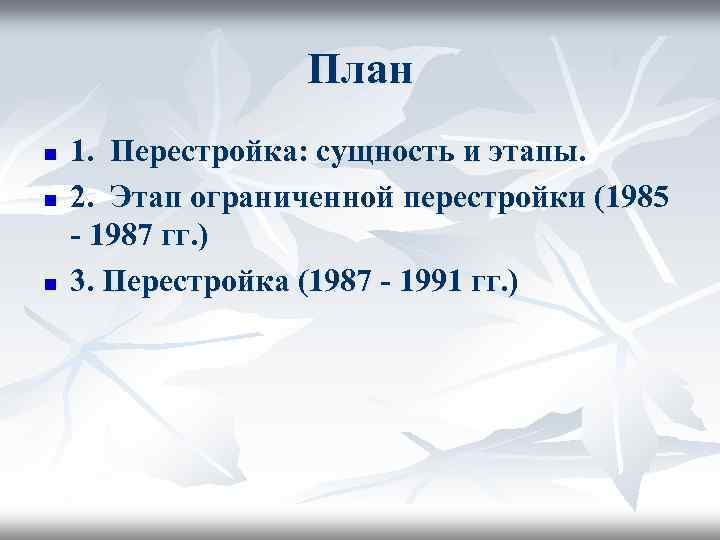 План

1. Перестройка: сущность и этапы.

2. Этап ограниченной перестройки (1985 - 1987 гг.)

3. Перестройка (1987 - 1991 гг.)